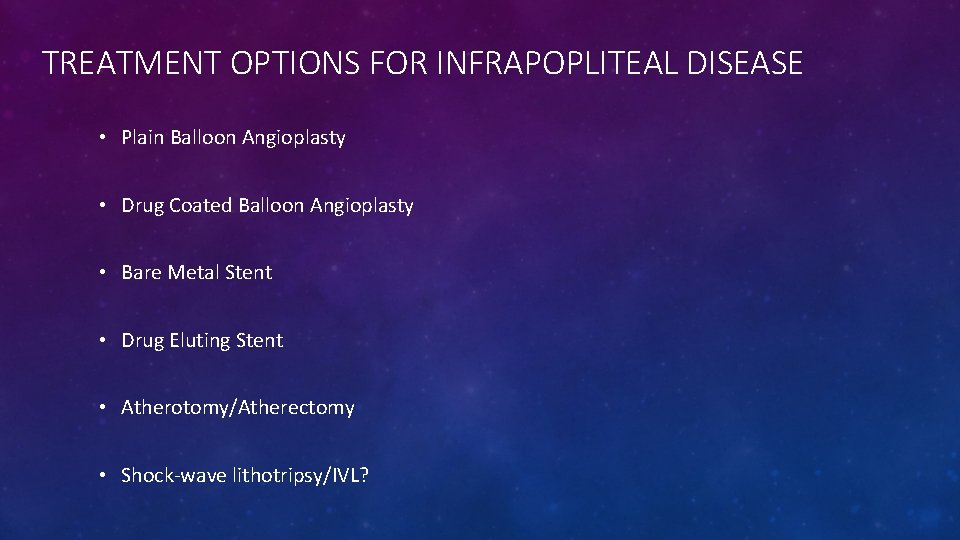 TREATMENT OPTIONS FOR INFRAPOPLITEAL DISEASE

• Plain Balloon Angioplasty

• Drug Coated Balloon Angioplasty

• Bare Metal Stent

• Drug Eluting Stent

• Atherotomy/Atherectomy

• Shock-wave lithotripsy/IVL?